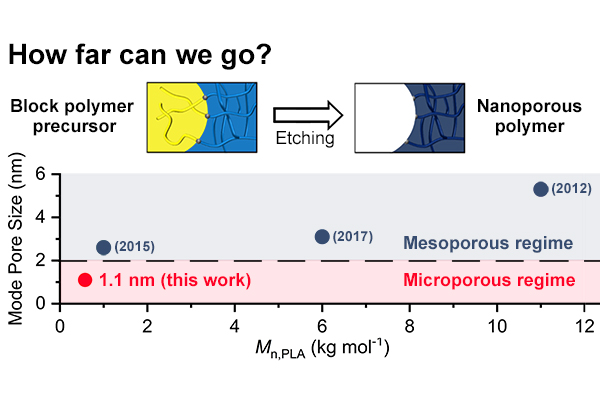 How far can we go?

Block polymer precursor

Etching

Nanoporous polymer

Mode Pore Size (nm)

6
4
2
0

(2012)
(2017)
(2015)
Mesoporous regime
1.1 nm (this work)
Microporous regime

0 2 4 6 8 10 12

$M_{n,PLA}$ (kg mol$^{-1}$)